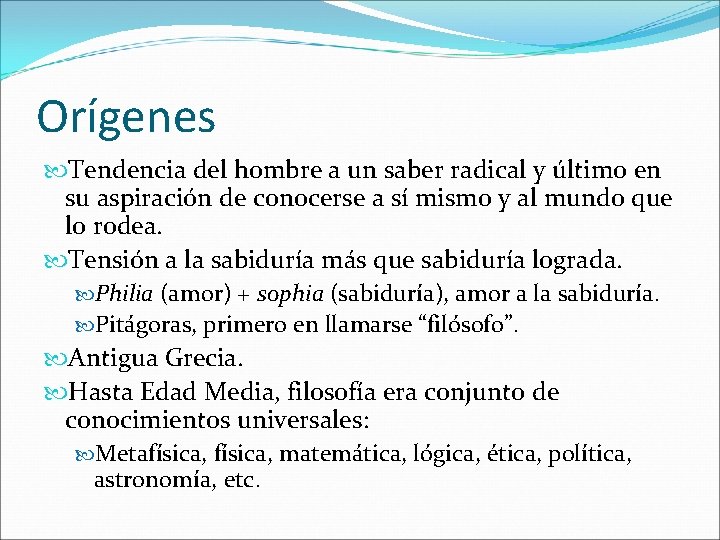 Orígenes

Tendencia del hombre a un saber radical y último en su aspiración de conocerse a sí mismo y al mundo que lo rodea.

Tensión a la sabiduría más que sabiduría lograda.

Philia (amor) + sophia (sabiduría), amor a la sabiduría.

Pitágoras, primero en llamarse “filósofo”.

Antigua Grecia.

Hasta Edad Media, filosofía era conjunto de conocimientos universales:

Metafísica, física, matemática, lógica, ética, política, astronomía, etc.